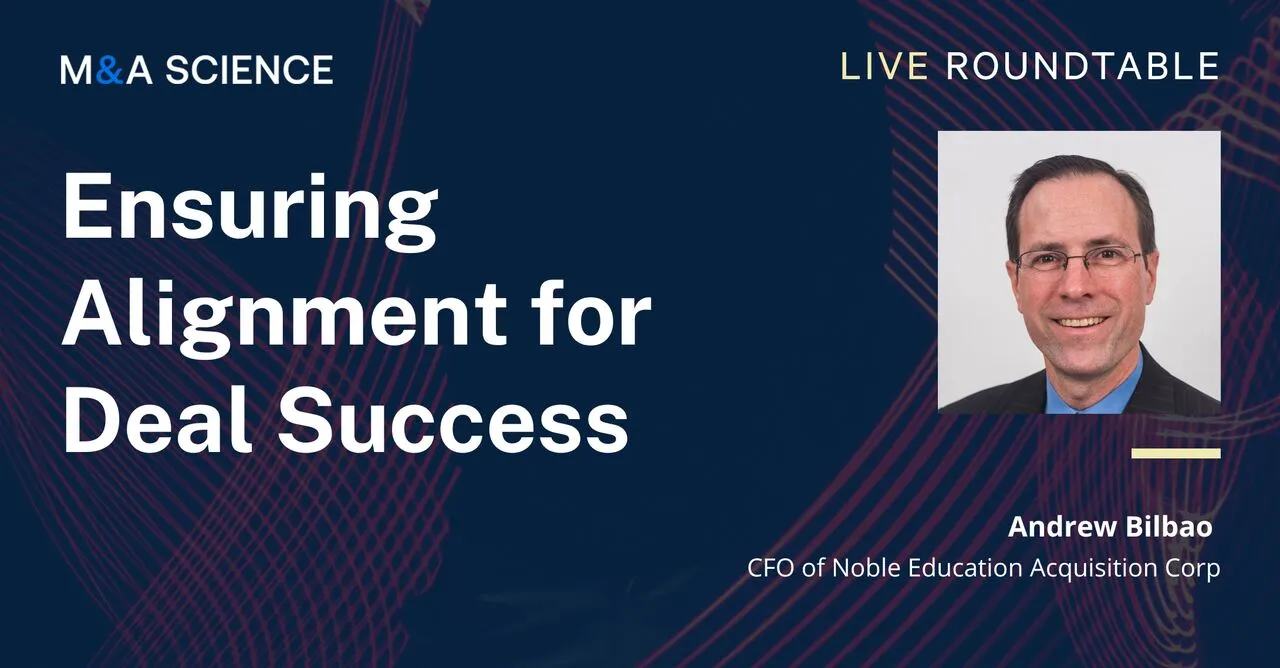 M&A SCIENCE

LIVE ROUNDTABLE

Ensuring Alignment for Deal Success

Andrew Bilbao
CFO of Noble Education Acquisition Corp